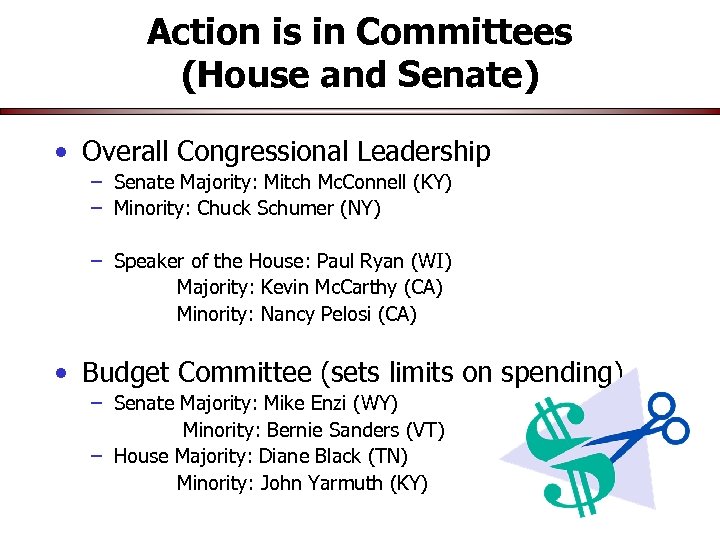 Action is in Committees
(House and Senate)

• Overall Congressional Leadership
– Senate Majority: Mitch McConnell (KY)
– Minority: Chuck Schumer (NY)

– Speaker of the House: Paul Ryan (WI)
Majority: Kevin McCarthy (CA)
Minority: Nancy Pelosi (CA)

• Budget Committee (sets limits on spending)
– Senate Majority: Mike Enzi (WY)
Minority: Bernie Sanders (VT)
– House Majority: Diane Black (TN)
Minority: John Yarmuth (KY)